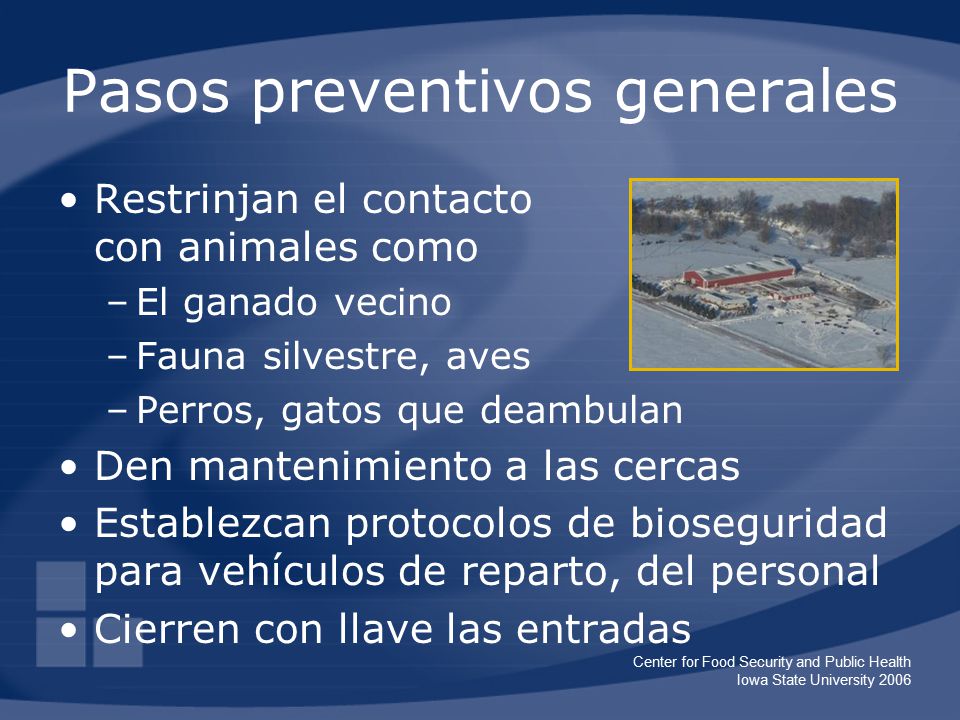 Pasos preventivos generales

• Restrinjan el contacto con animales como
  – El ganado vecino
  – Fauna silvestre, aves
  – Perros, gatos que deambulan
• Den mantenimiento a las cercas
• Establezcan protocolos de bioseguridad para vehículos de reparto, del personal
• Cierren con llave las entradas

Center for Food Security and Public Health
Iowa State University 2006